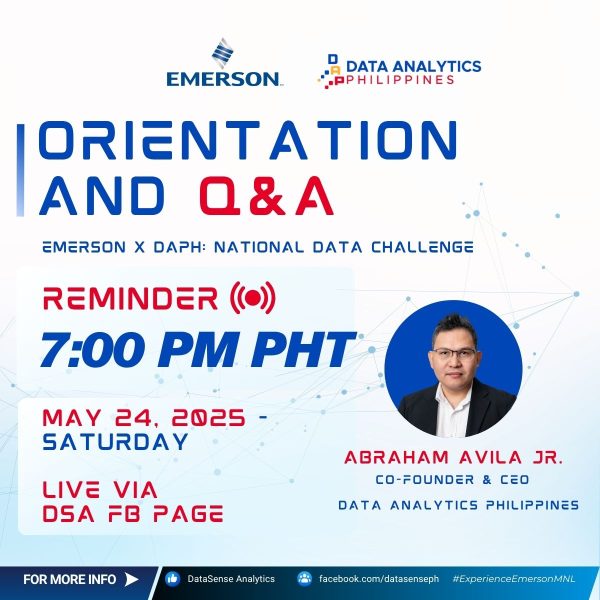 EMERSON

DAP DATA ANALYTICS PHILIPPINES

ORIENTATION AND Q&A

EMERSON X DAPH: NATIONAL DATA CHALLENGE

REMINDER

7:00 PM PHT

MAY 24, 2025 - SATURDAY

LIVE VIA DSA FB PAGE

ABRAHAM AVILA JR.

CO-FOUNDER & CEO

DATA ANALYTICS PHILIPPINES

FOR MORE INFO

DataSense Analytics

facebook.com/datasenseph

#ExperienceEmersonMNL